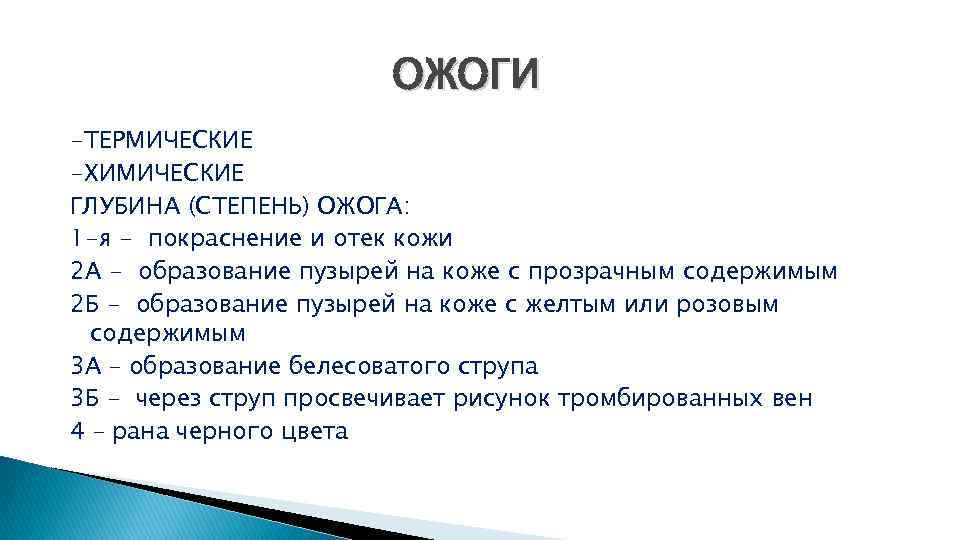 ОЖОГИ

-ТЕРМИЧЕСКИЕ
-ХИМИЧЕСКИЕ
ГЛУБИНА (СТЕПЕНЬ) ОЖОГА:
1-я - покраснение и отек кожи
2А - образование пузырей на коже с прозрачным содержимым
2Б - образование пузырей на коже с желтым или розовым содержимым
3А - образование белесоватого струпа
3Б - через струп просвечивает рисунок тромбированных вен
4 - рана черного цвета